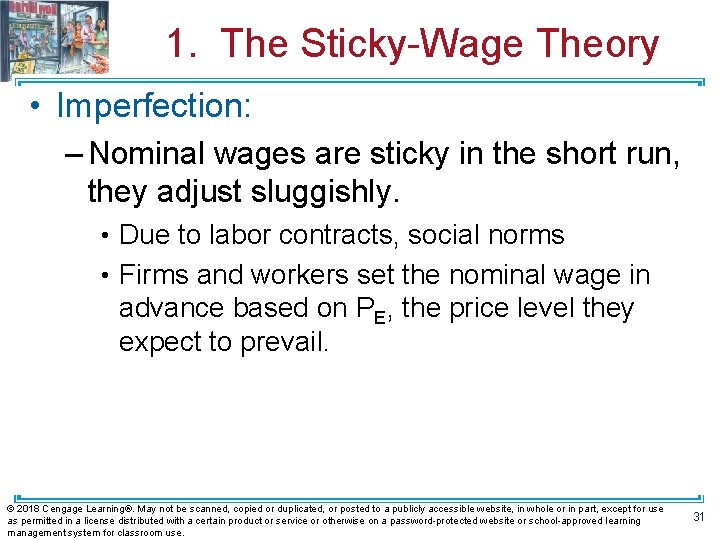 1. The Sticky-Wage Theory

• Imperfection:

– Nominal wages are sticky in the short run, they adjust sluggishly.

• Due to labor contracts, social norms

• Firms and workers set the nominal wage in advance based on $P_E$, the price level they expect to prevail.

© 2018 Cengage Learning®. May not be scanned, copied or duplicated, or posted to a publicly accessible website, in whole or in part, except for use as permitted in a license distributed with a certain product or service or otherwise on a password-protected website or school-approved learning management system for classroom use.

31